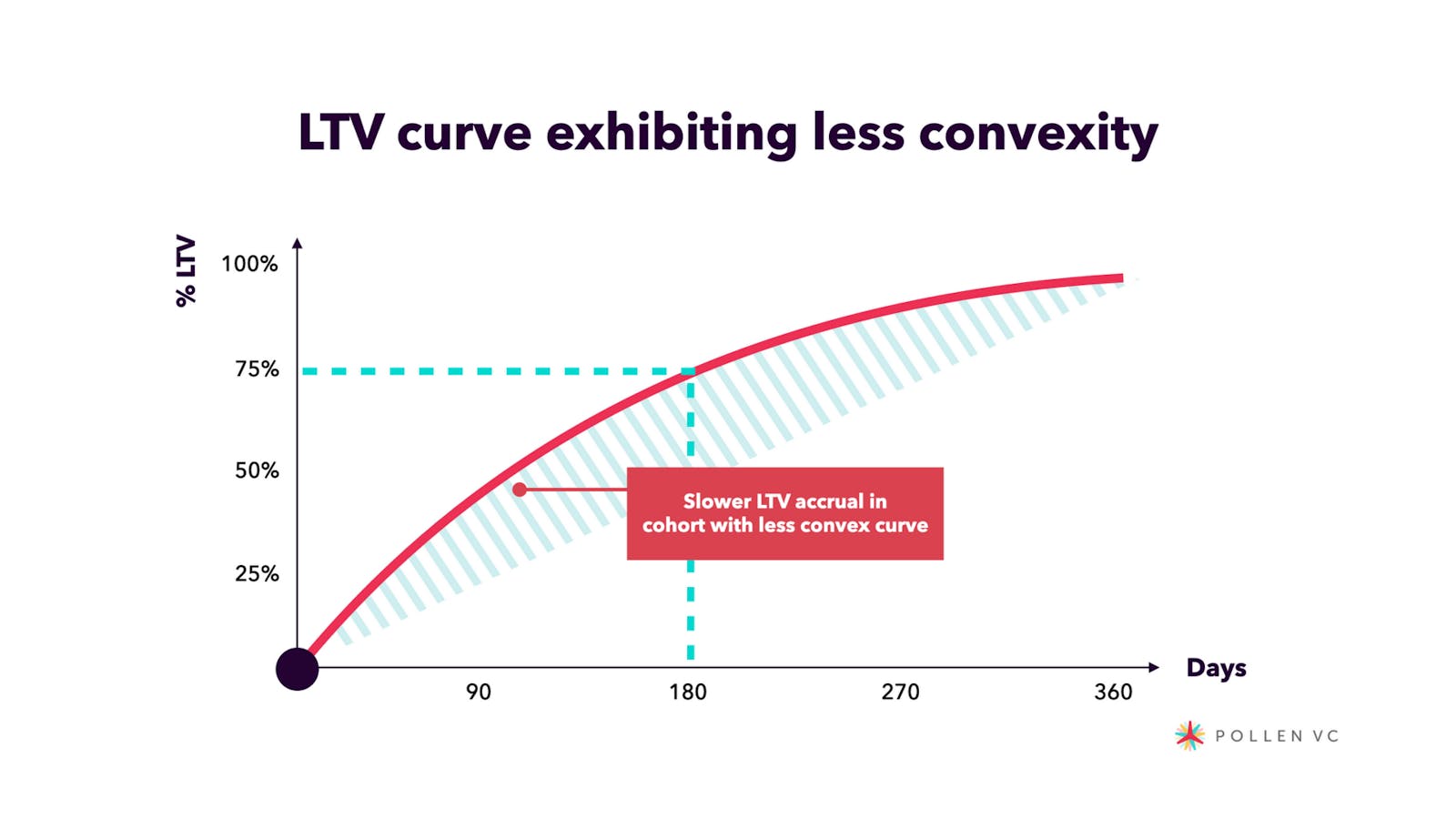 LTV curve exhibiting less convexity

% LTV

100%

75%

50%

25%

Slower LTV accrual in cohort with less convex curve

90

180

270

360

Days

POLLEN VC